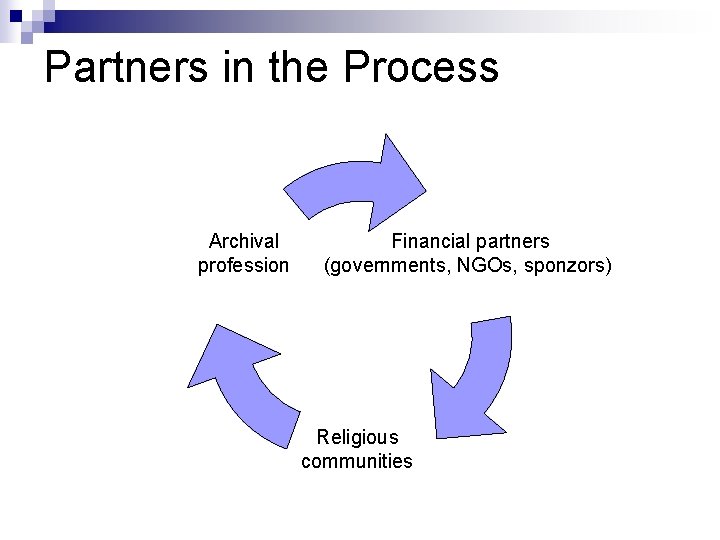 Partners in the Process

Archival profession

Financial partners (governments, NGOs, sponzors)

Religious communities